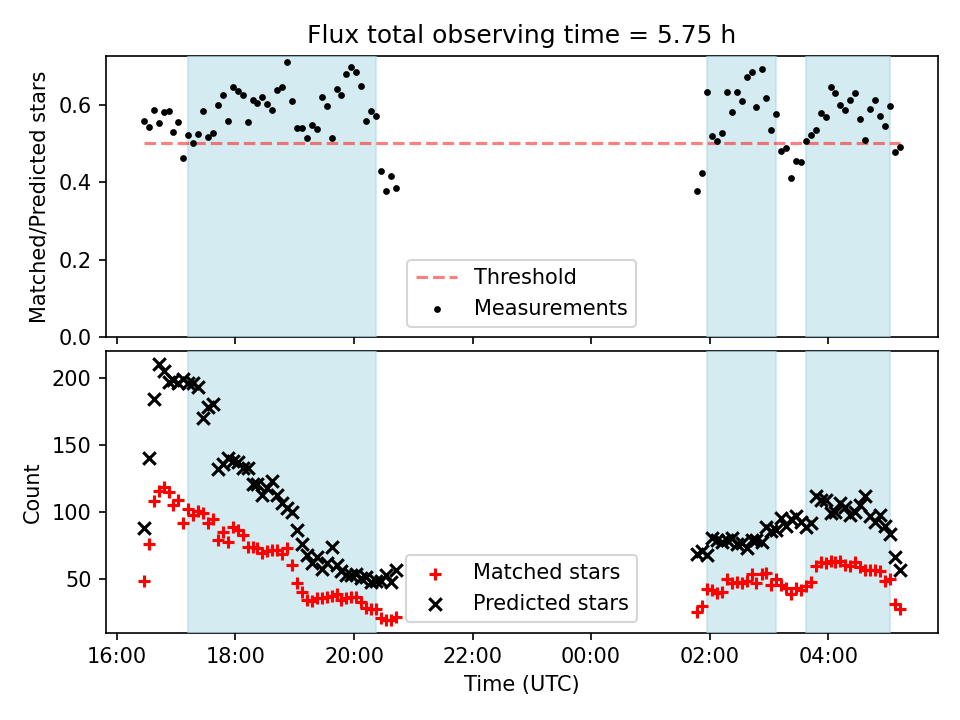 Flux total observing time = 5.75 h

Matched/Predicted stars

0.6
0.4
0.2
0.0

Threshold
Measurements

Count

200
150
100
50

Matched stars
Predicted stars

16:00
18:00
20:00
22:00
00:00
02:00
04:00

Time (UTC)